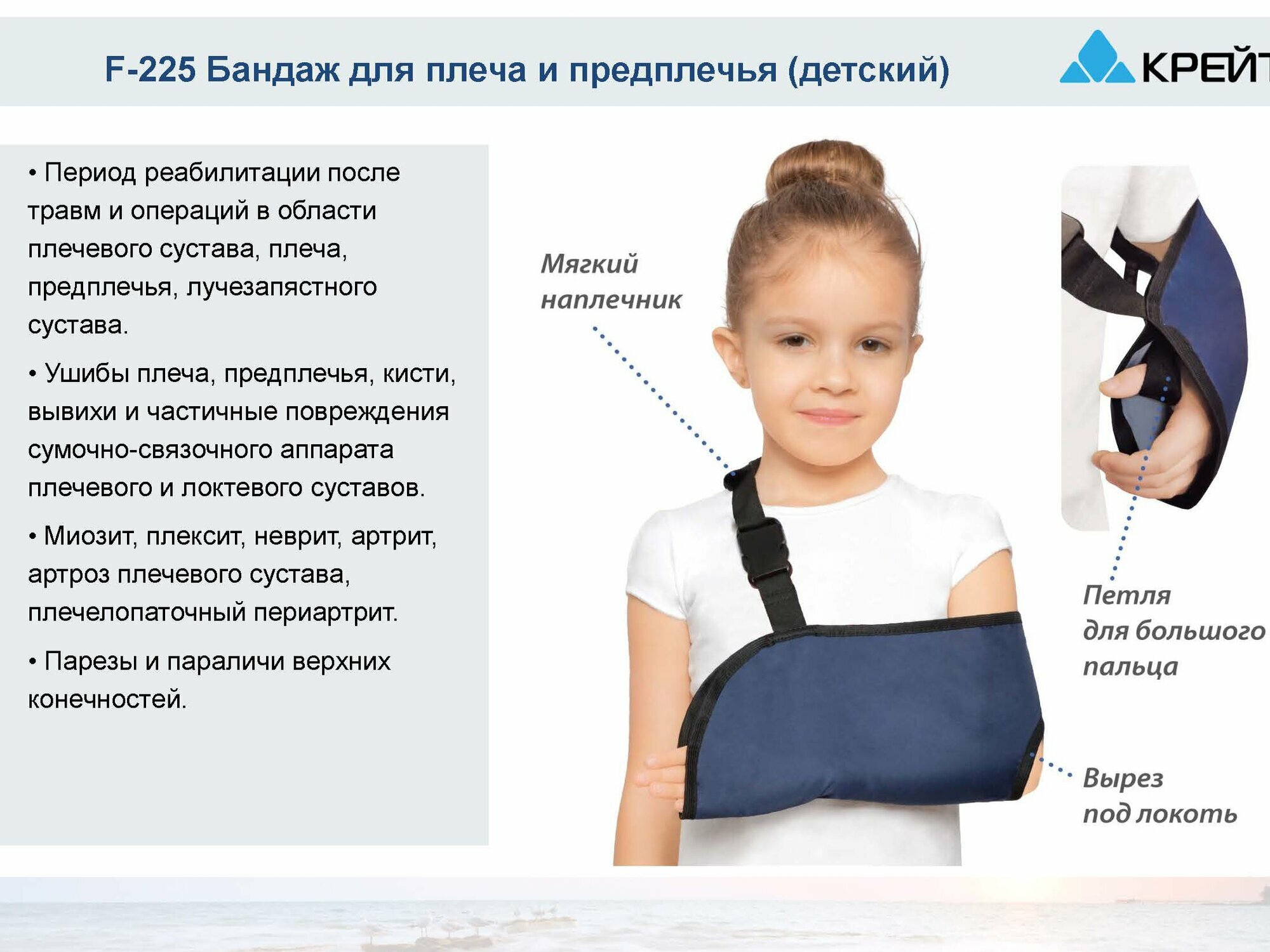 F-225 Бандаж для плеча и предплечья (детский)

КРЕЙТ

• Период реабилитации после травм и операций в области плечевого сустава, плеча, предплечья, лучезапястного сустава.

• Ушибы плеча, предплечья, кисти, вывихи и частичные повреждения сумочно-связочного аппарата плечевого и локтевого суставов.

• Миозит, плексит, неврит, артрит, артроз плечевого сустава, плечелопаточный периартрит.

• Парезы и параличи верхних конечностей.

Мягкий наплечник

Петля для большого пальца

Вырез под локоть